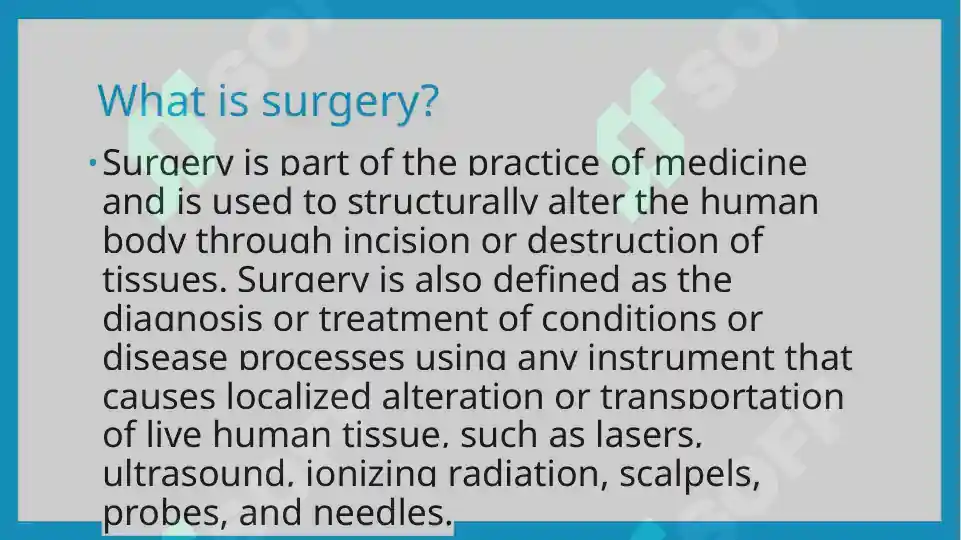 What is surgery?

• Surgery is part of the practice of medicine and is used to structurally alter the human body through incision or destruction of tissues. Surgery is also defined as the diagnosis or treatment of conditions or disease processes using any instrument that causes localized alteration or transportation of live human tissue, such as lasers, ultrasound, ionizing radiation, scalpels, probes, and needles.